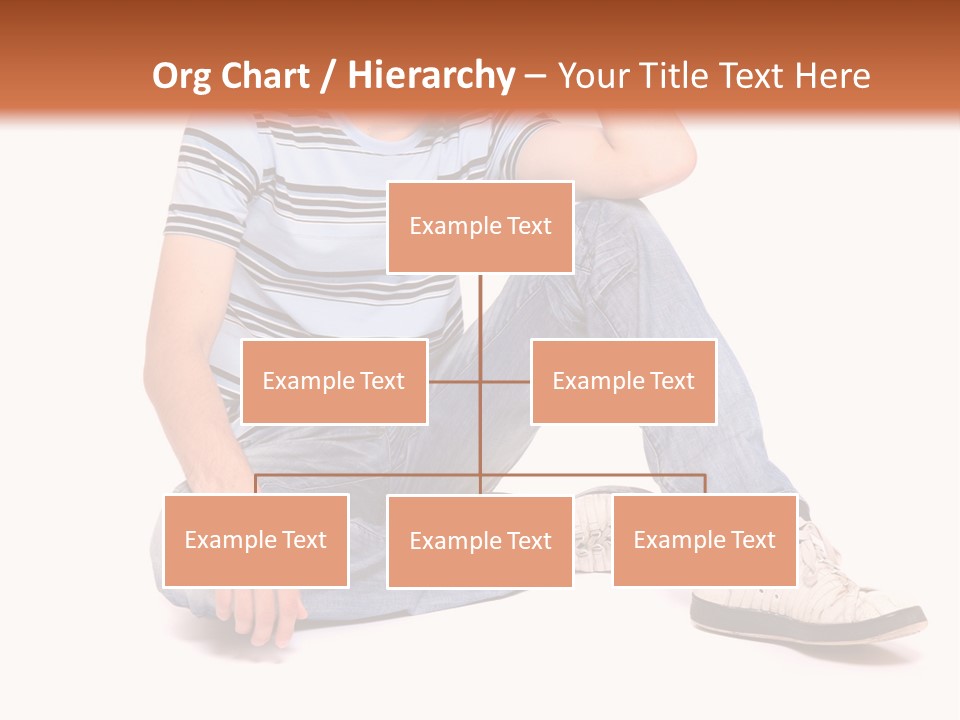 Org Chart / Hierarchy – Your Title Text Here

Example Text

Example Text

Example Text

Example Text

Example Text

Example Text